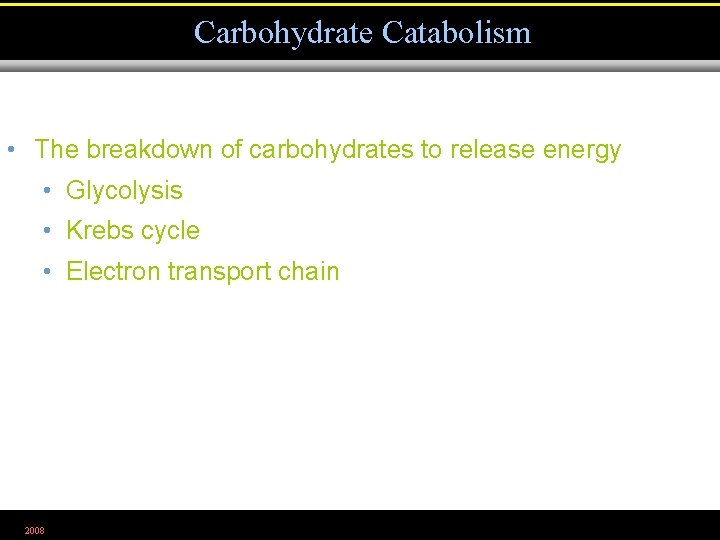 Carbohydrate Catabolism

• The breakdown of carbohydrates to release energy
  • Glycolysis
  • Krebs cycle
  • Electron transport chain

2008